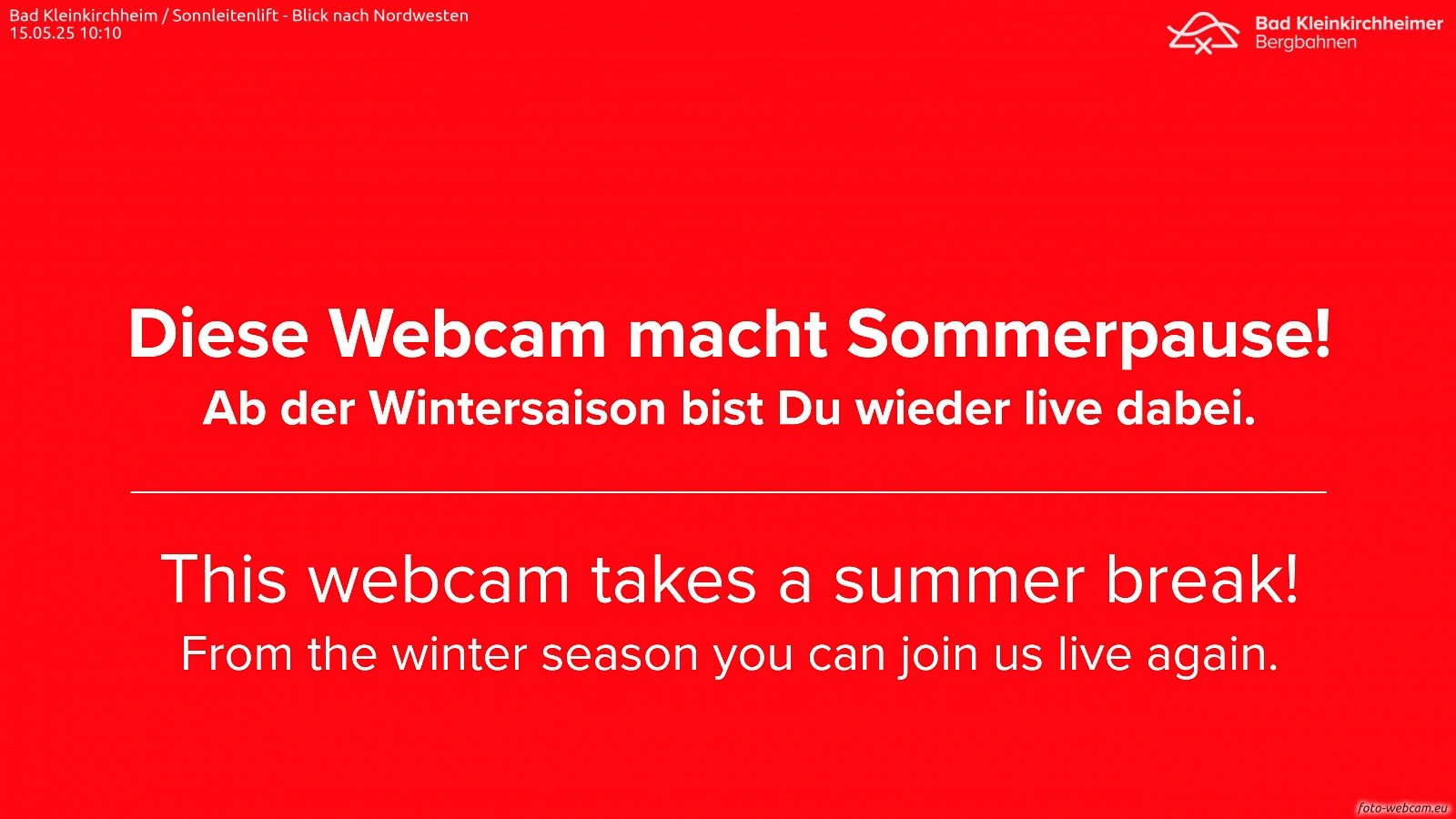 Bad Kleinkirchheim / Sonnleitenlift - Blick nach Nordwesten
15.05.25 10:10

Bad Kleinkirchheimer
Bergbahnen

Diese Webcam macht Sommerpause!
Ab der Wintersaison bist Du wieder live dabei.

This webcam takes a summer break!
From the winter season you can join us live again.

foto-webcam.eu